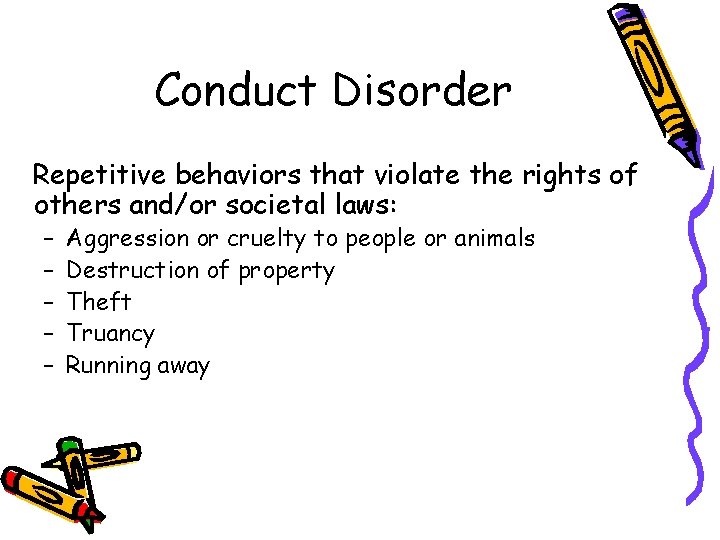 Conduct Disorder

Repetitive behaviors that violate the rights of others and/or societal laws:
– Aggression or cruelty to people or animals
– Destruction of property
– Theft
– Truancy
– Running away